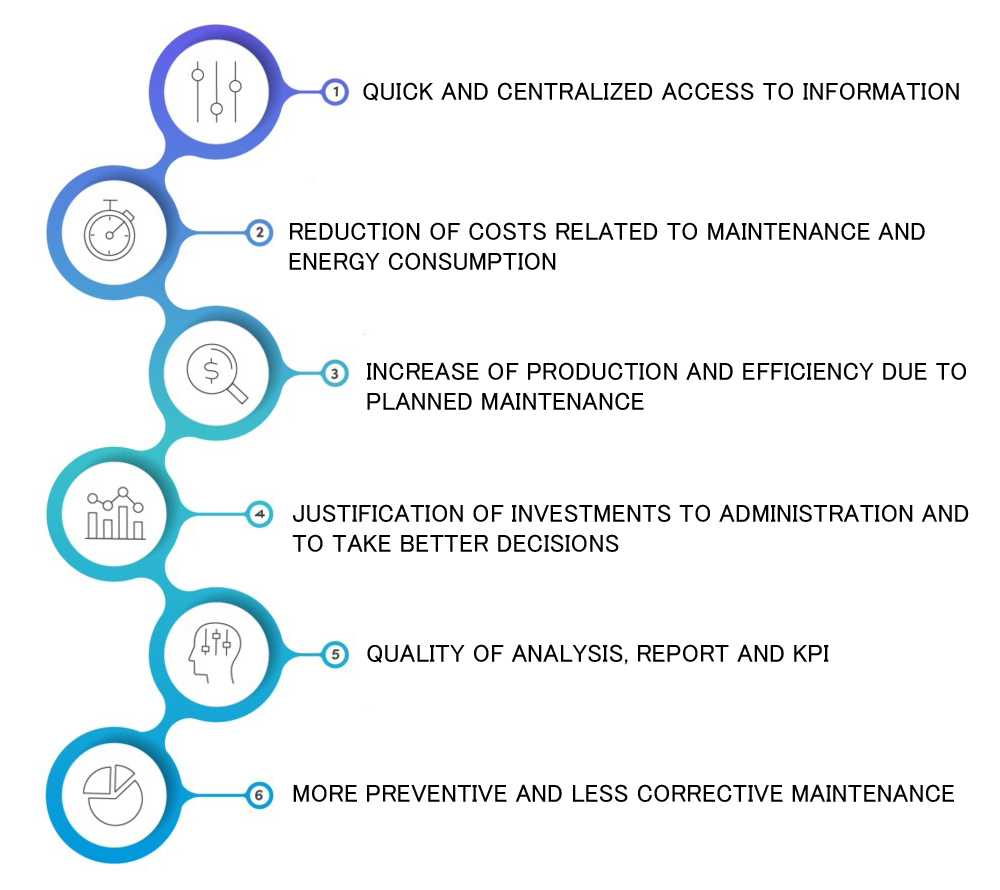 1 QUICK AND CENTRALIZED ACCESS TO INFORMATION

2 REDUCTION OF COSTS RELATED TO MAINTENANCE AND ENERGY CONSUMPTION

3 INCREASE OF PRODUCTION AND EFFICIENCY DUE TO PLANNED MAINTENANCE

4 JUSTIFICATION OF INVESTMENTS TO ADMINISTRATION AND TO TAKE BETTER DECISIONS

5 QUALITY OF ANALYSIS, REPORT AND KPI

6 MORE PREVENTIVE AND LESS CORRECTIVE MAINTENANCE